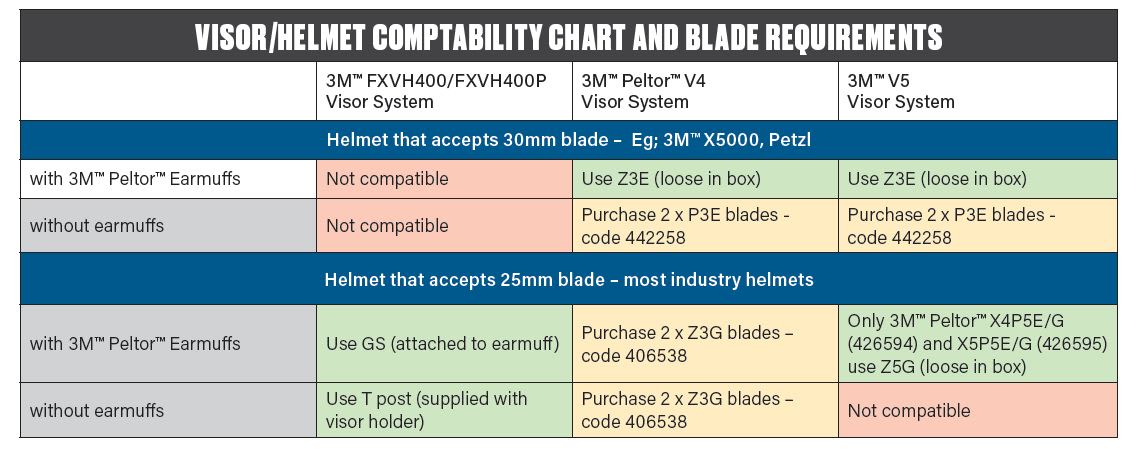 VISOR/HELMET COMPTABILITY CHART AND BLADE REQUIREMENTS

| | 3M™ FXVH400/FXVH400P Visor System | 3M™ Peltor™ V4 Visor System | 3M™ V5 Visor System |
|---|---|---|---|
| Helmet that accepts 30mm blade – Eg; 3M™ X5000, Petzl | | | |
| with 3M™ Peltor™ Earmuffs | Not compatible | Use Z3E (loose in box) | Use Z3E (loose in box) |
| without earmuffs | Not compatible | Purchase 2 x P3E blades - code 442258 | Purchase 2 x P3E blades - code 442258 |
| Helmet that accepts 25mm blade – most industry helmets | | | |
| with 3M™ Peltor™ Earmuffs | Use GS (attached to earmuff) | Purchase 2 x Z3G blades – code 406538 | Only 3M™ Peltor™ X4P5E/G (426594) and X5P5E/G (426595) use Z5G (loose in box) |
| without earmuffs | Use T post (supplied with visor holder) | Purchase 2 x Z3G blades – code 406538 | Not compatible |